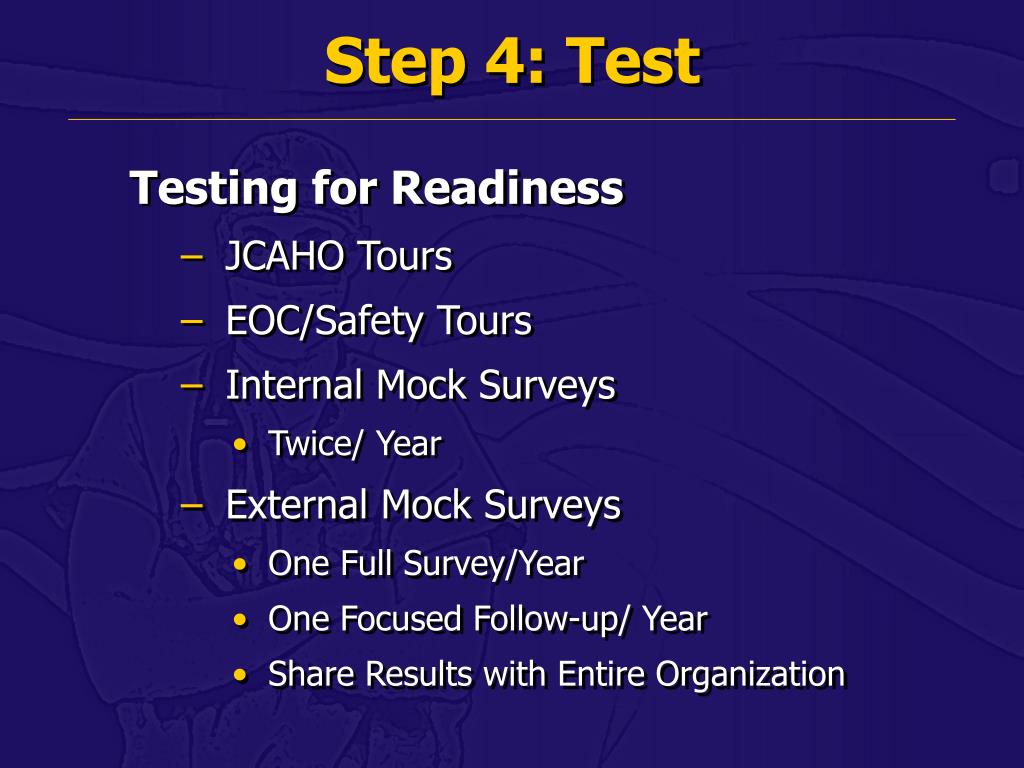 Step 4: Test

Testing for Readiness

– JCAHO Tours
– EOC/Safety Tours
– Internal Mock Surveys
  • Twice/ Year
– External Mock Surveys
  • One Full Survey/Year
  • One Focused Follow-up/ Year
  • Share Results with Entire Organization